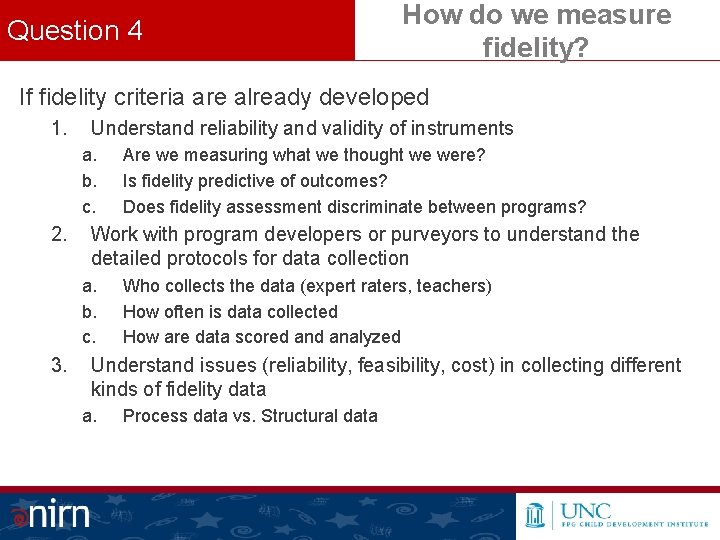 Question 4

How do we measure fidelity?

If fidelity criteria are already developed

1. Understand reliability and validity of instruments
a. Are we measuring what we thought we were?
b. Is fidelity predictive of outcomes?
c. Does fidelity assessment discriminate between programs?
2. Work with program developers or purveyors to understand the detailed protocols for data collection
a. Who collects the data (expert raters, teachers)
b. How often is data collected
c. How are data scored and analyzed
3. Understand issues (reliability, feasibility, cost) in collecting different kinds of fidelity data
a. Process data vs. Structural data

nirn

UNC
FPG CHILD DEVELOPMENT INSTITUTE